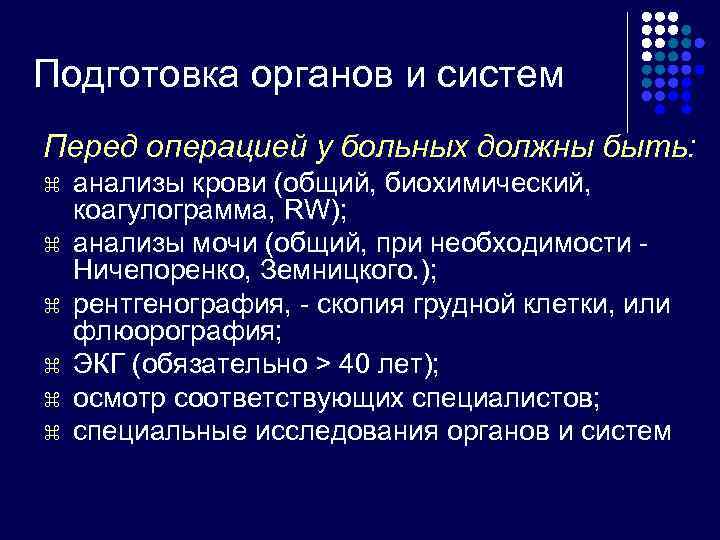 Подготовка органов и систем

Перед операцией у больных должны быть:

⌘ анализы крови (общий, биохимический, коагулограмма, RW);
⌘ анализы мочи (общий, при необходимости - Ничепоренко, Земницкого.);
⌘ рентгенография, - скопия грудной клетки, или флюорография;
⌘ ЭКГ (обязательно > 40 лет);
⌘ осмотр соответствующих специалистов;
⌘ специальные исследования органов и систем